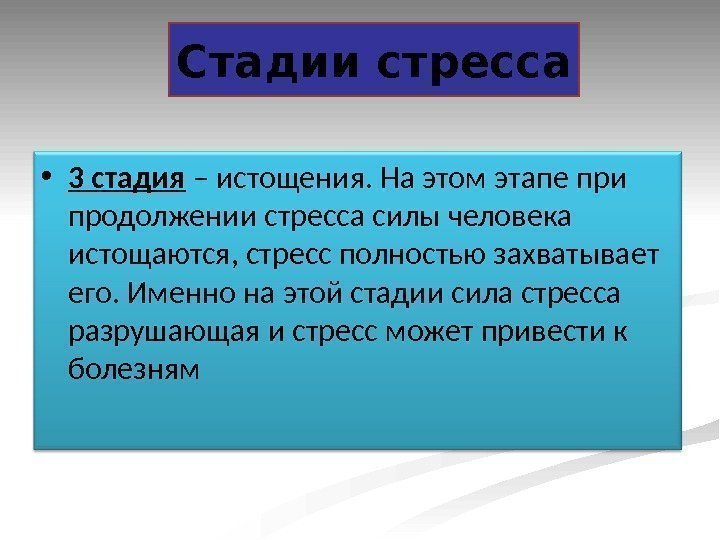 Стадии стресса

• 3 стадия – истощения. На этом этапе при продолжении стресса силы человека истощаются, стресс полностью захватывает его. Именно на этой стадии сила стресса разрушающая и стресс может привести к болезням